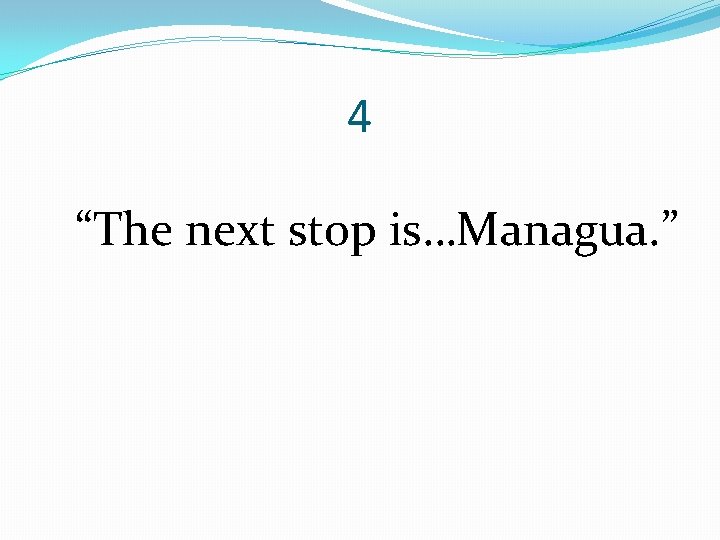 4

“The next stop is…Managua.”